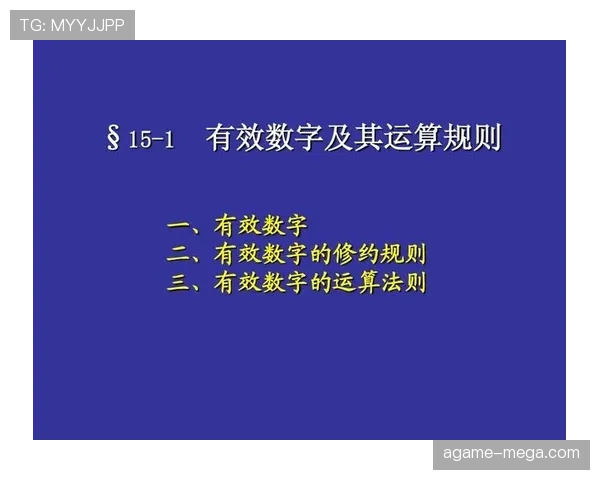 TG: MYYJJPP

§ 15-1　有效数字及其运算规则

一、有效数字
二、有效数字的修约规则
三、有效数字的运算法则

agame-mega.com